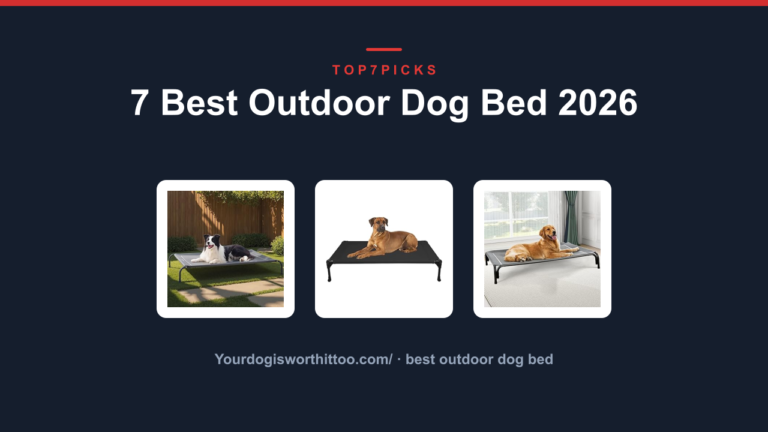 TOP7PICKS

7 Best Outdoor Dog Bed 2026

Yourdogisworthittoo.com/ · best outdoor dog bed